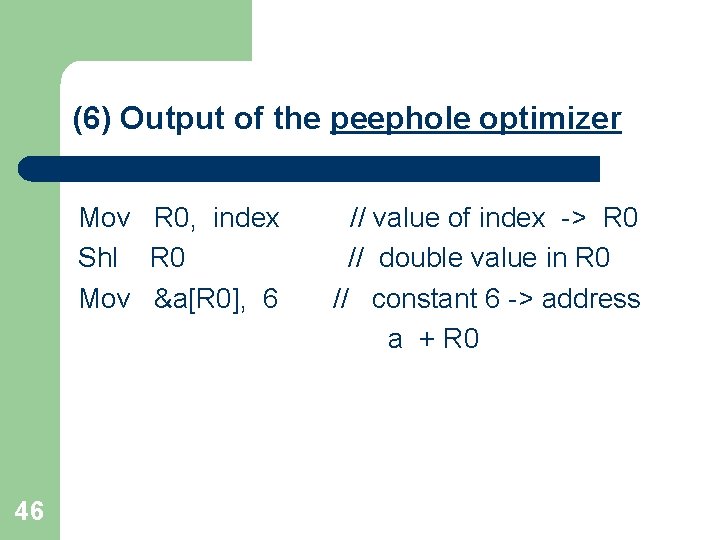 (6) Output of the peephole optimizer

Mov R0, index // value of index -> R0
Shl R0 // double value in R0
Mov &a[R0], 6 // constant 6 -> address a + R0

46